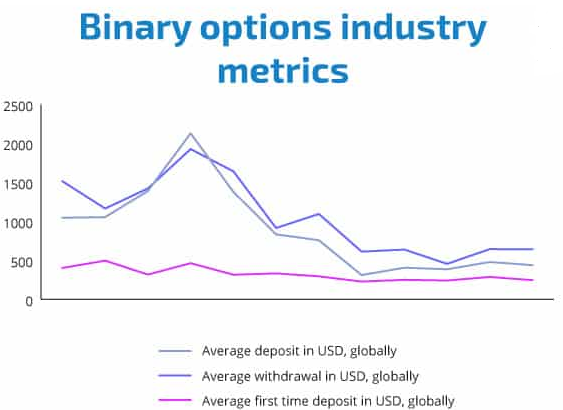 Binary options industry metrics

2500
2000
1500
1000
500
0

Average deposit in USD, globally
Average withdrawal in USD, globally
Average first time deposit in USD, globally